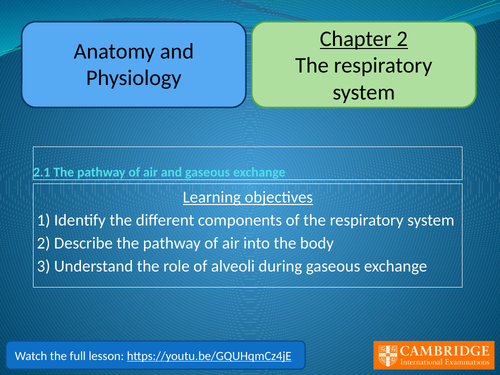 Anatomy and Physiology

Chapter 2
The respiratory system

2.1 The pathway of air and gaseous exchange

Learning objectives

1) Identify the different components of the respiratory system

2) Describe the pathway of air into the body

3) Understand the role of alveoli during gaseous exchange

Watch the full lesson: https://youtu.be/GQUHqmCz4jE

CAMBRIDGE
International Examinations